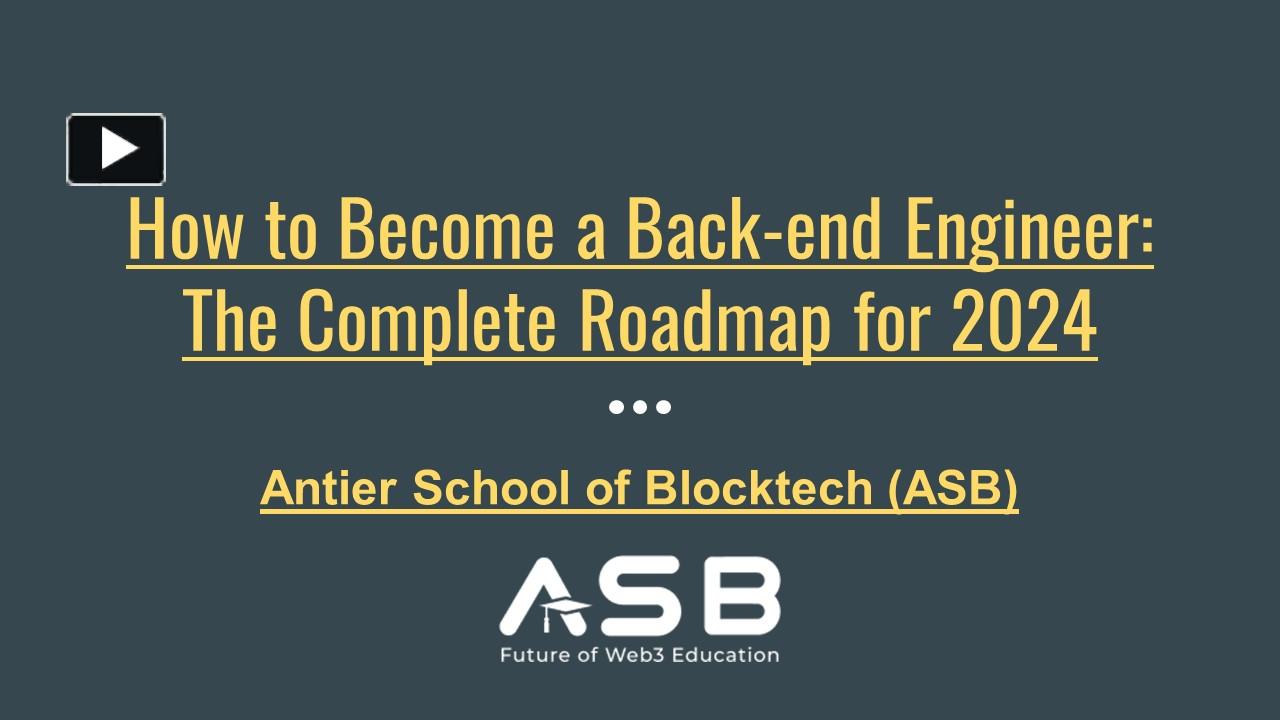 How to Become a Back-end Engineer: The Complete Roadmap for 2024

Antier School of Blocktech (ASB)

ASB

Future of Web3 Education